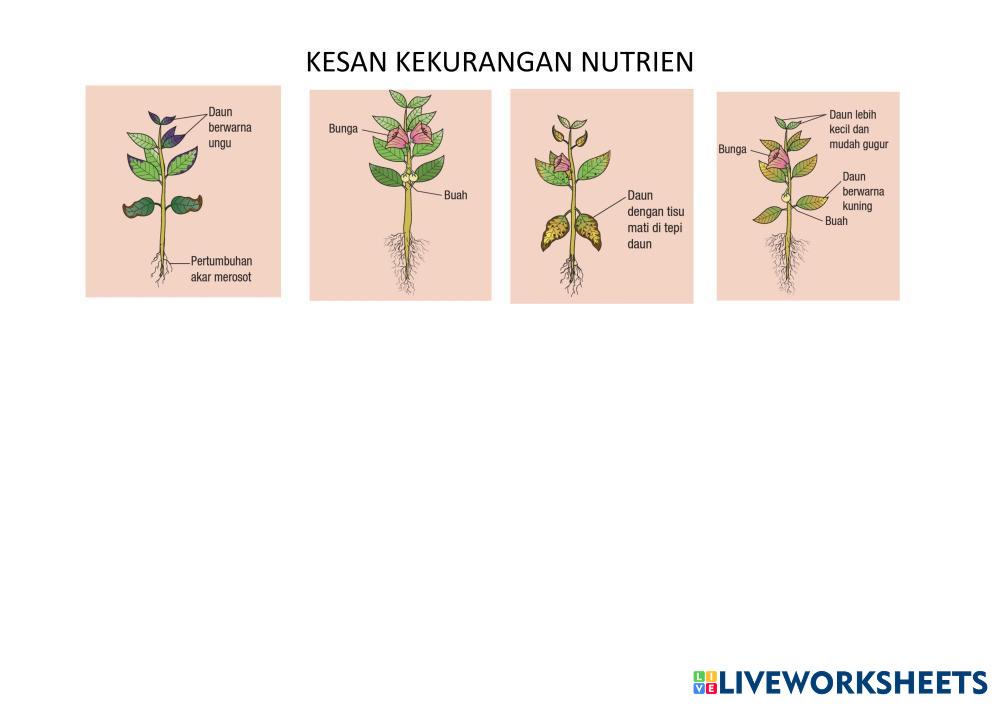 KESAN KEKURANGAN NUTRIEN

Daun berwarna ungu

Pertumbuhan akar merosot

Bunga

Buah

Daun dengan tisu mati di tepi daun

Daun lebih kecil dan mudah gugur

Bunga

Daun berwarna kuning

Buah

LIVEWORKSHEETS